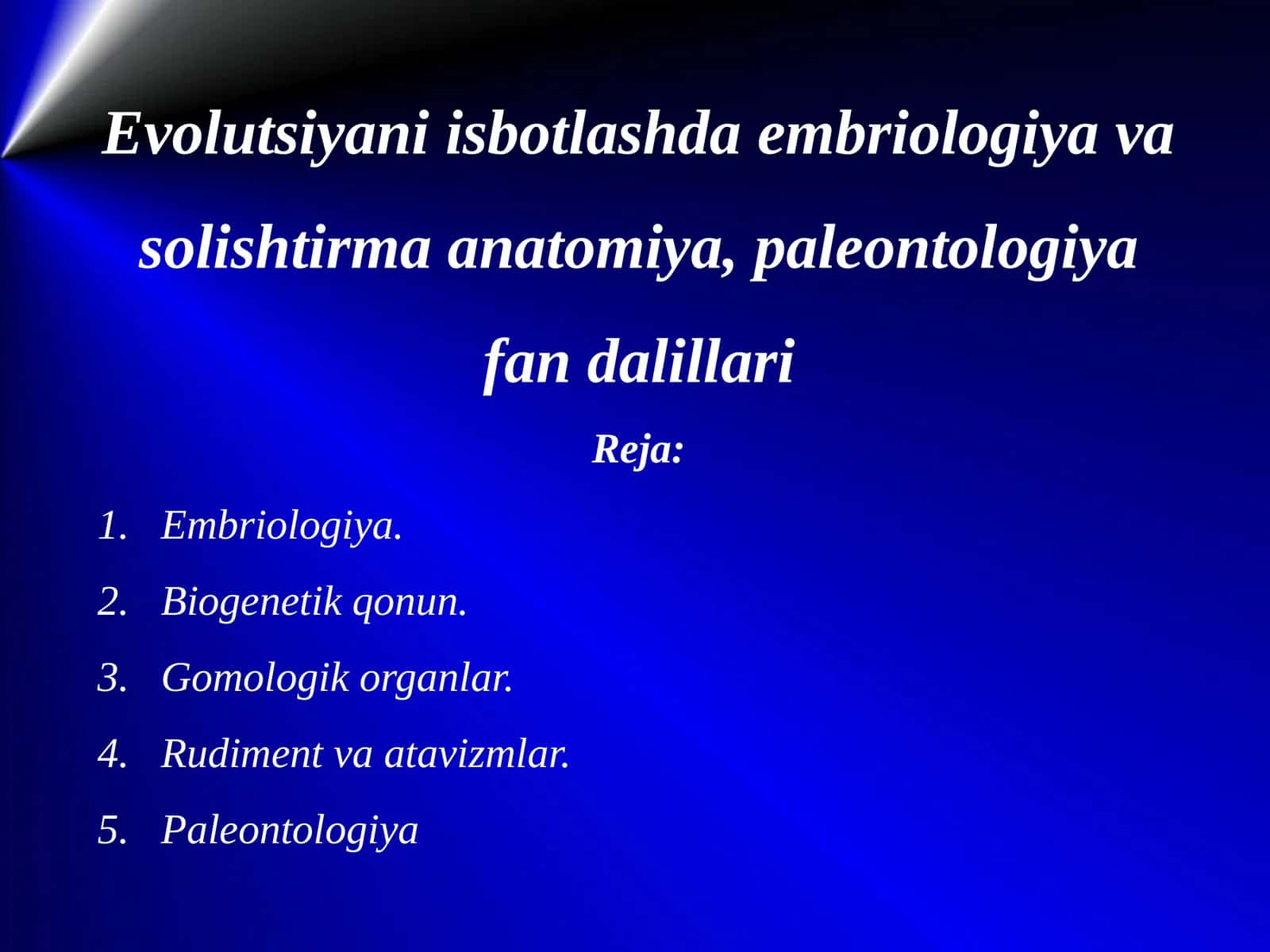 Evolutsiyani isbotlashda embriologiya va solishtirma anatomiya, paleontologiya fan dalillari

Reja:

1. Embriologiya.
2. Biogenetik qonun.
3. Gomologik organlar.
4. Rudiment va atavizmlar.
5. Paleontologiya